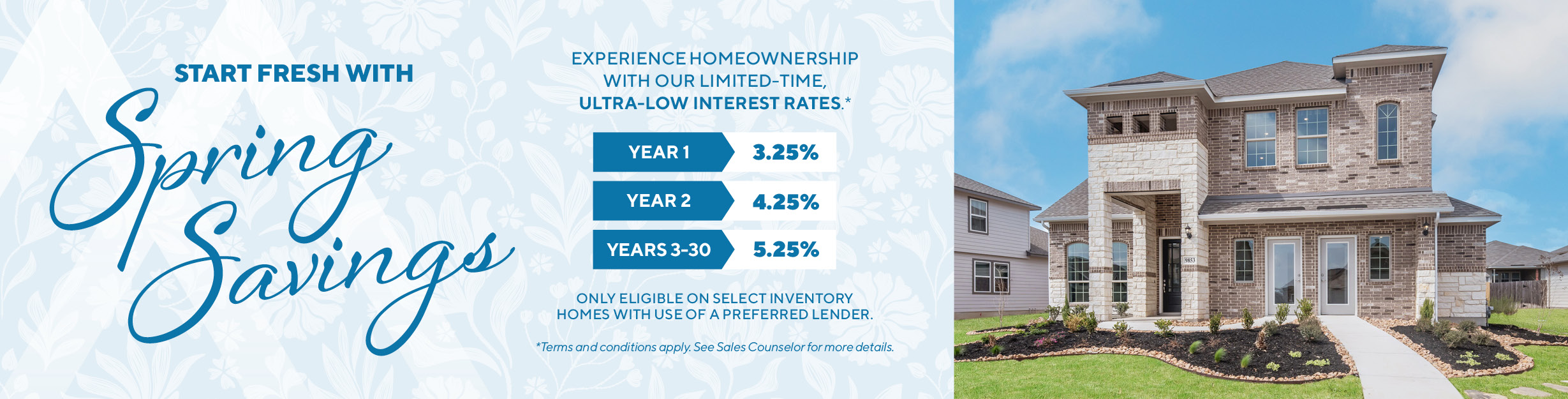 START FRESH WITH
Spring Savings

EXPERIENCE HOMEOWNERSHIP WITH OUR LIMITED-TIME, ULTRA-LOW INTEREST RATES.*

| YEAR 1 | 3.25% |
|---|---|
| YEAR 2 | 4.25% |
| YEARS 3-30 | 5.25% |

ONLY ELIGIBLE ON SELECT INVENTORY HOMES WITH USE OF A PREFERRED LENDER.

*Terms and conditions apply. See Sales Counselor for more details.

9853